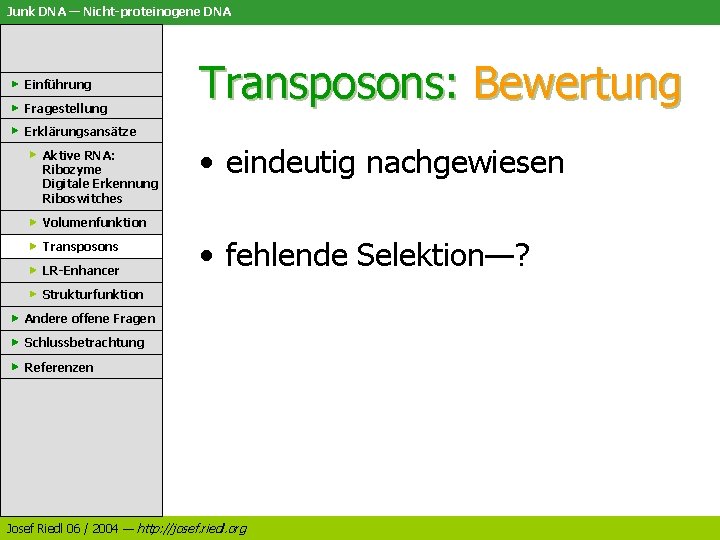 Junk DNA — Nicht-proteinogene DNA

Einführung
Fragestellung
Erklärungsansätze
Aktive RNA: Ribozyme Digitale Erkennung Riboswitches
Volumenfunktion
Transposons
LR-Enhancer
Strukturfunktion
Andere offene Fragen
Schlussbetrachtung
Referenzen

Transposons: Bewertung

• eindeutig nachgewiesen

• fehlende Selektion—?

Josef Riedl 06 / 2004 — http://josef.riedl.org